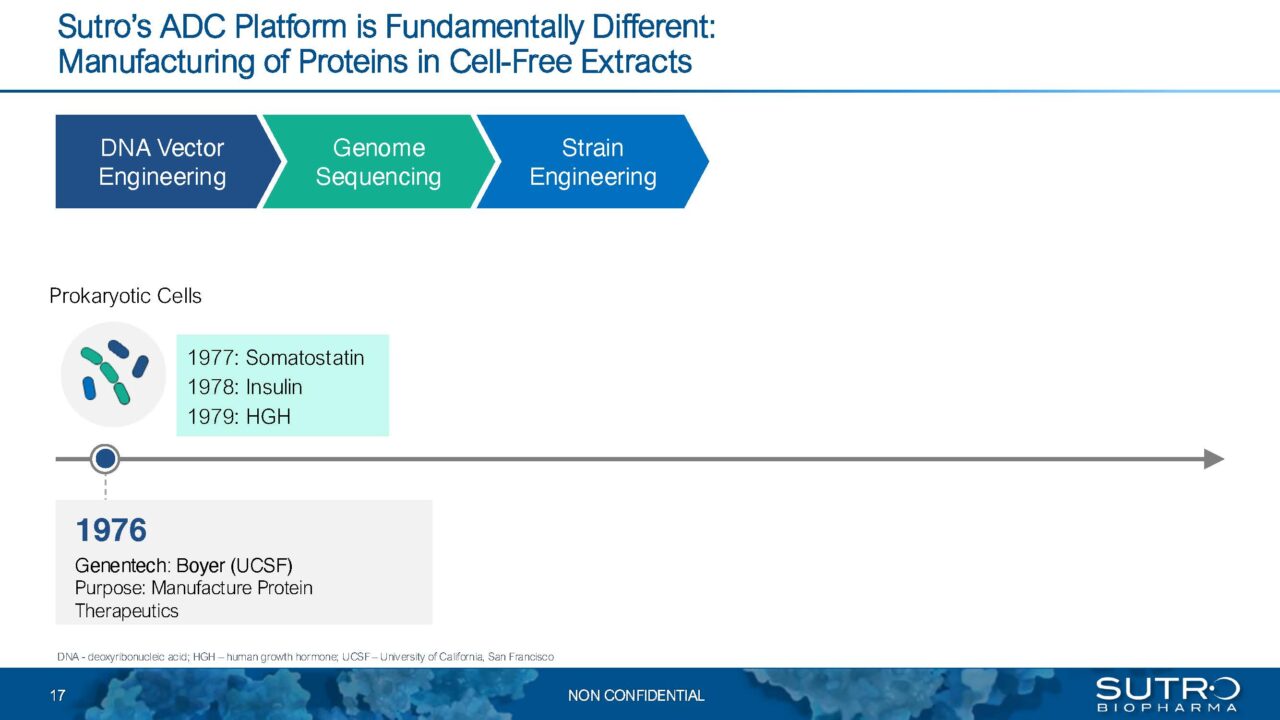 Sutro's ADC Platform is Fundamentally Different: Manufacturing of Proteins in Cell-Free Extracts

DNA Vector Engineering

Genome Sequencing

Strain Engineering

Prokaryotic Cells

1977: Somatostatin
1978: Insulin
1979: HGH

1976

Genentech: Boyer (UCSF)
Purpose: Manufacture Protein Therapeutics

DNA - deoxyribonucleic acid; HGH – human growth hormone; UCSF – University of California, San Francisco

17

NON CONFIDENTIAL

SUTRO BIOPHARMA